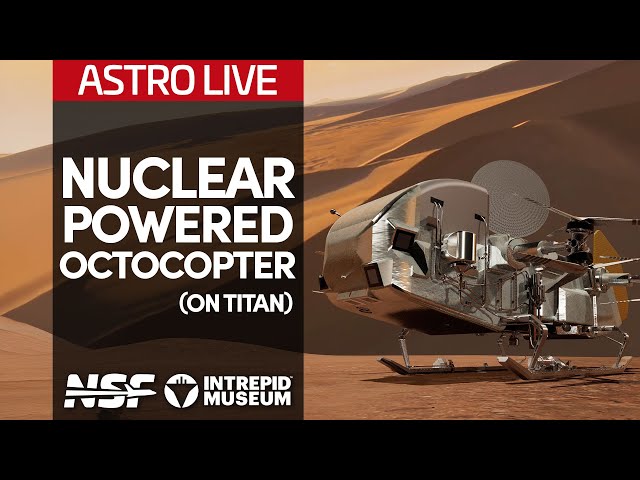 ASTRO LIVE

NUCLEAR POWERED OCTOCOPTER (ON TITAN)

NSF INTREPID MUSEUM